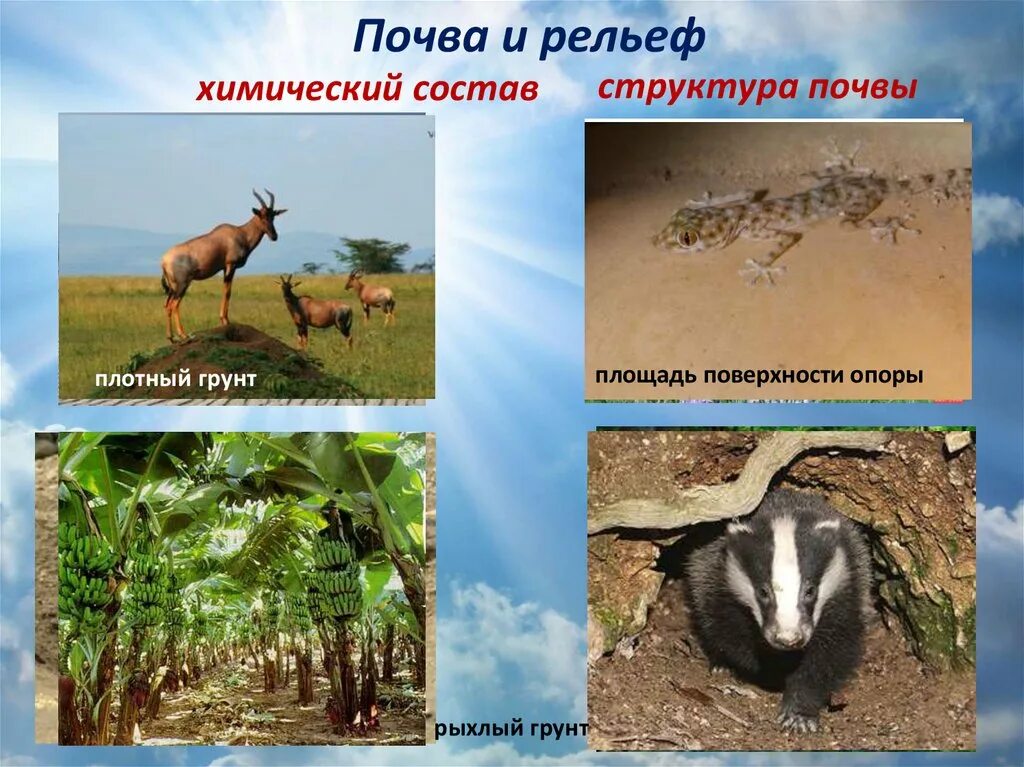 Почва и рельеф

химический состав

структура почвы

плотный грунт

площадь поверхности опоры

рыхлый грунт